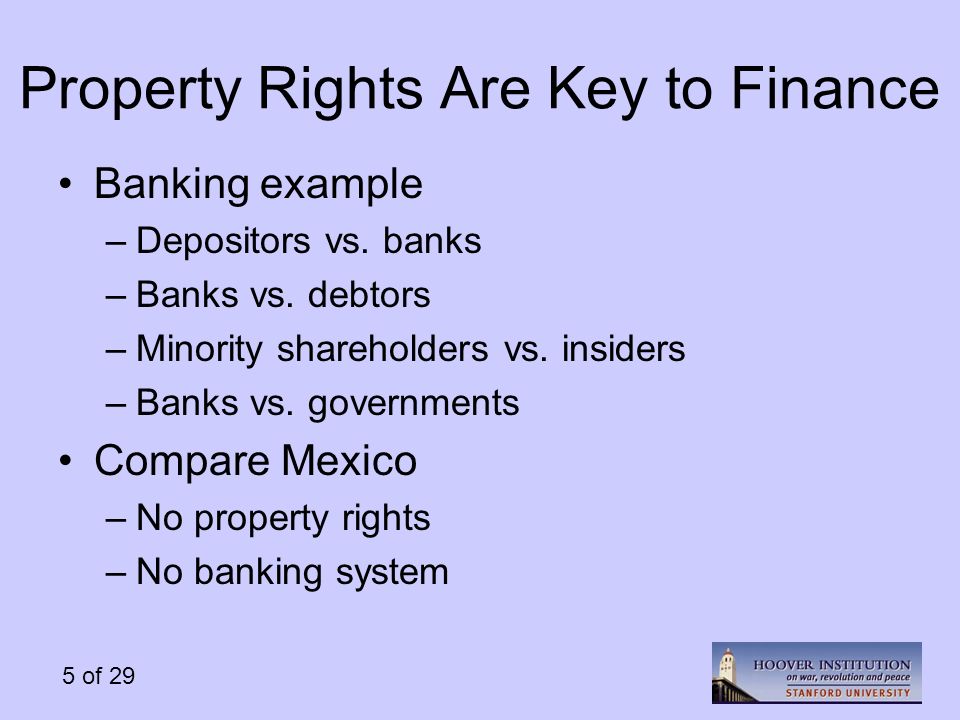 Property Rights Are Key to Finance

• Banking example
– Depositors vs. banks
– Banks vs. debtors
– Minority shareholders vs. insiders
– Banks vs. governments
• Compare Mexico
– No property rights
– No banking system

5 of 29

HOOVER INSTITUTION
on war, revolution and peace
STANFORD UNIVERSITY